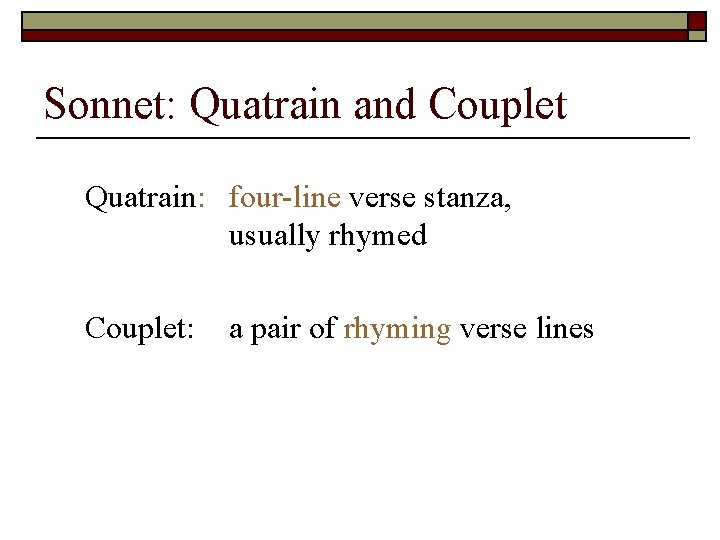 Sonnet: Quatrain and Couplet

Quatrain: four-line verse stanza, usually rhymed

Couplet: a pair of rhyming verse lines